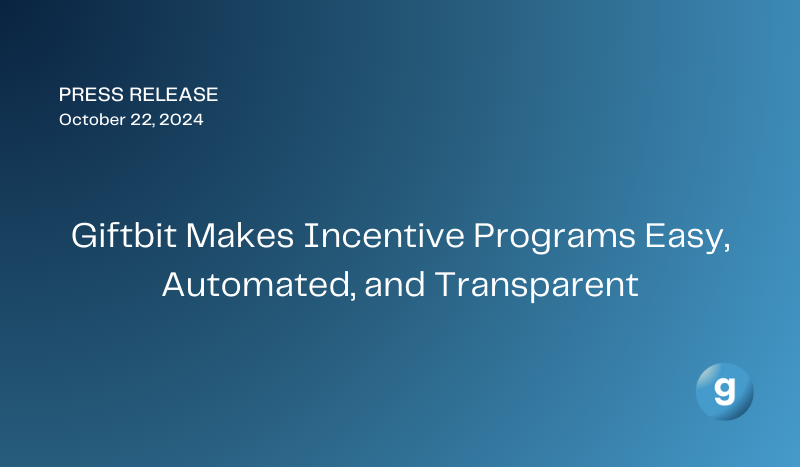 PRESS RELEASE
October 22, 2024

Giftbit Makes Incentive Programs Easy, Automated, and Transparent

g